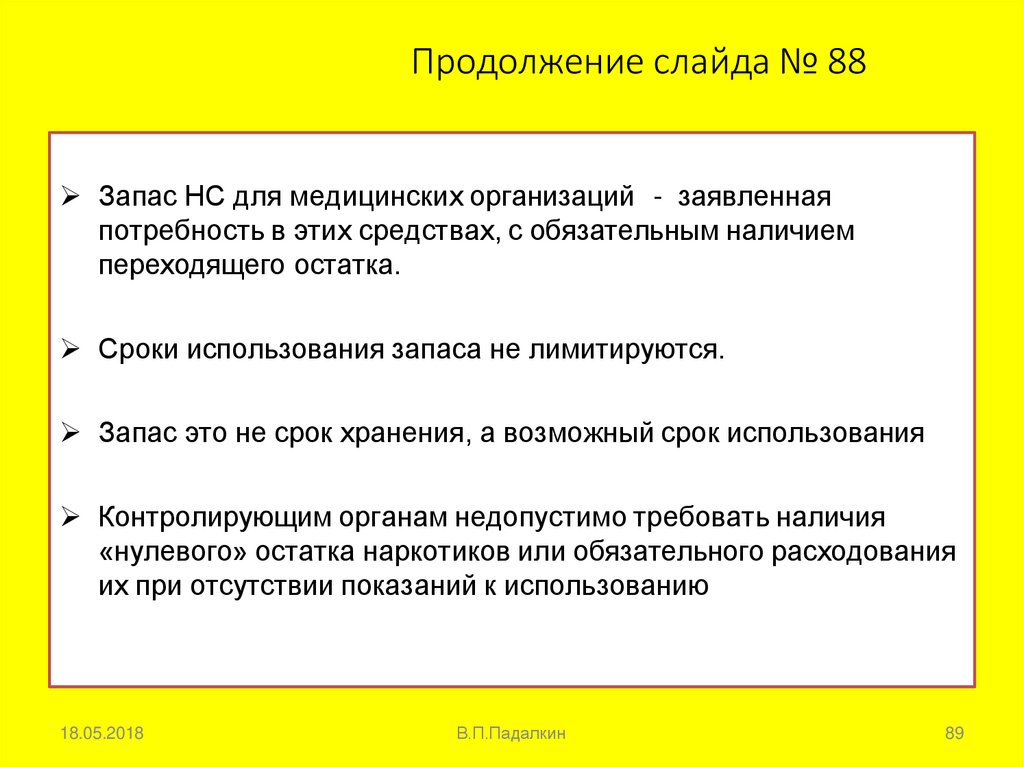 Продолжение слайда № 88

➢ Запас НС для медицинских организаций - заявленная потребность в этих средствах, с обязательным наличием переходящего остатка.

➢ Сроки использования запаса не лимитируются.

➢ Запас это не срок хранения, а возможный срок использования

➢ Контролирующим органам недопустимо требовать наличия «нулевого» остатка наркотиков или обязательного расходования их при отсутствии показаний к использованию

18.05.2018

В.П.Падалкин

89